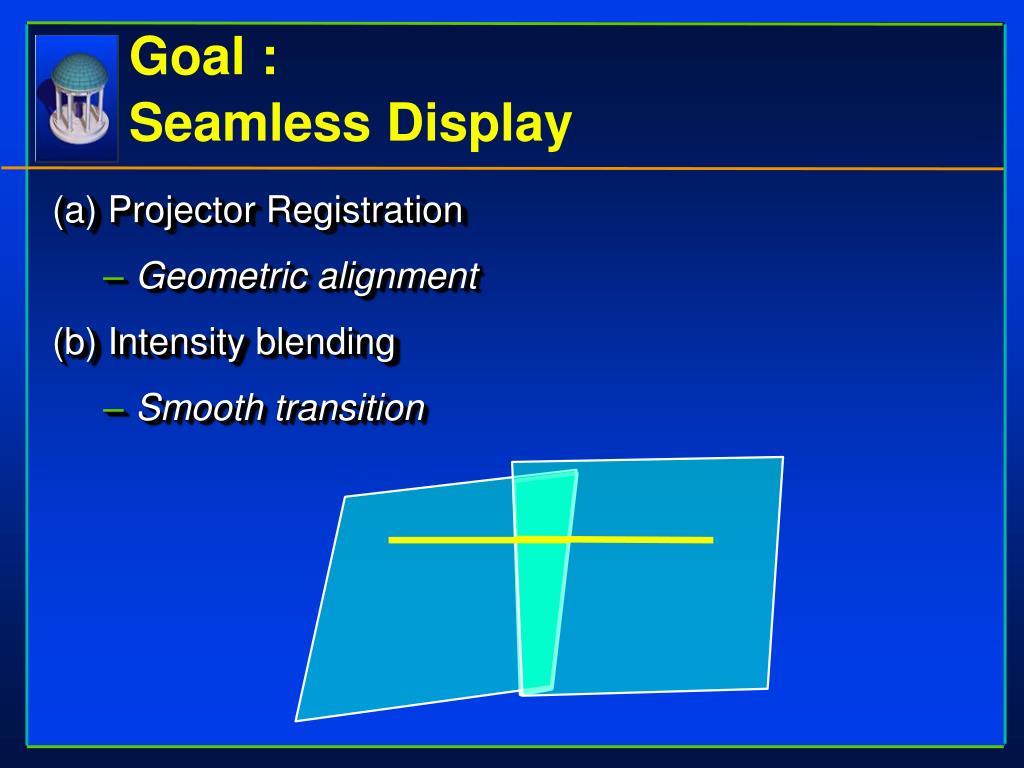 Goal :
Seamless Display

(a) Projector Registration

– Geometric alignment

(b) Intensity blending

– Smooth transition